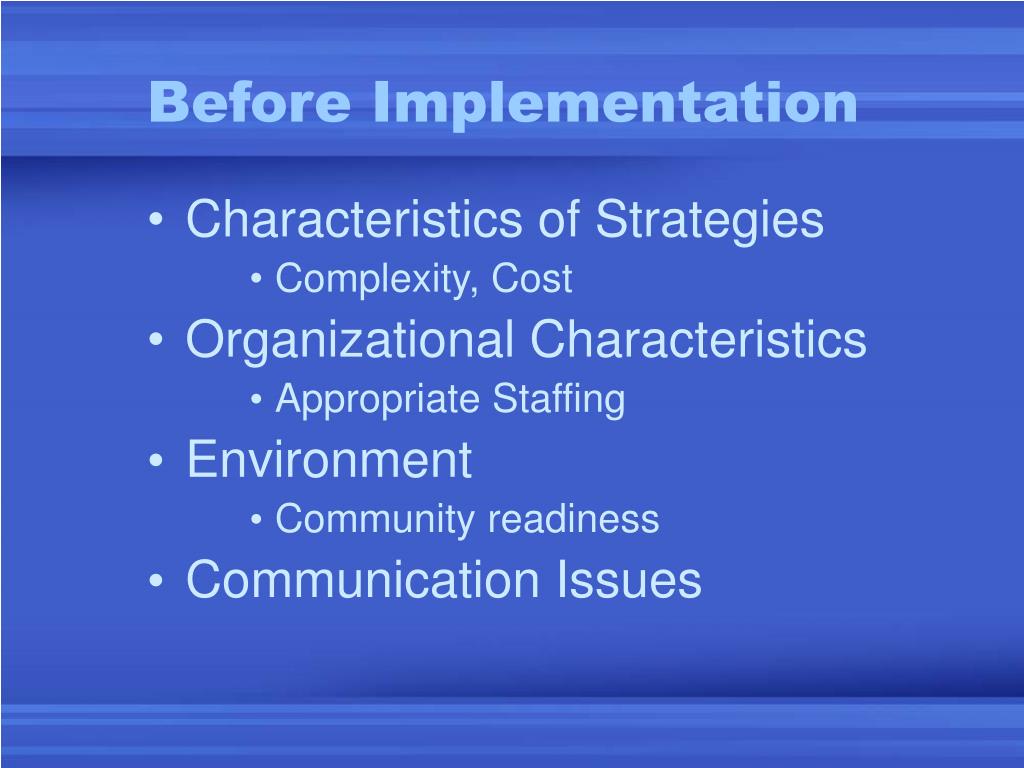 Before Implementation

• Characteristics of Strategies
  • Complexity, Cost
• Organizational Characteristics
  • Appropriate Staffing
• Environment
  • Community readiness
• Communication Issues